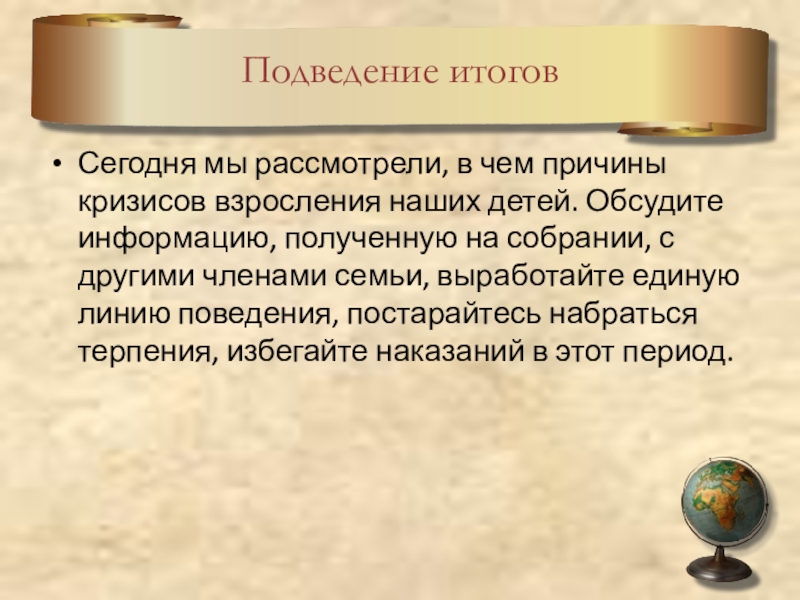 Подведение итогов

• Сегодня мы рассмотрели, в чем причины кризисов взросления наших детей. Обсудите информацию, полученную на собрании, с другими членами семьи, выработайте единую линию поведения, постарайтесь набраться терпения, избегайте наказаний в этот период.